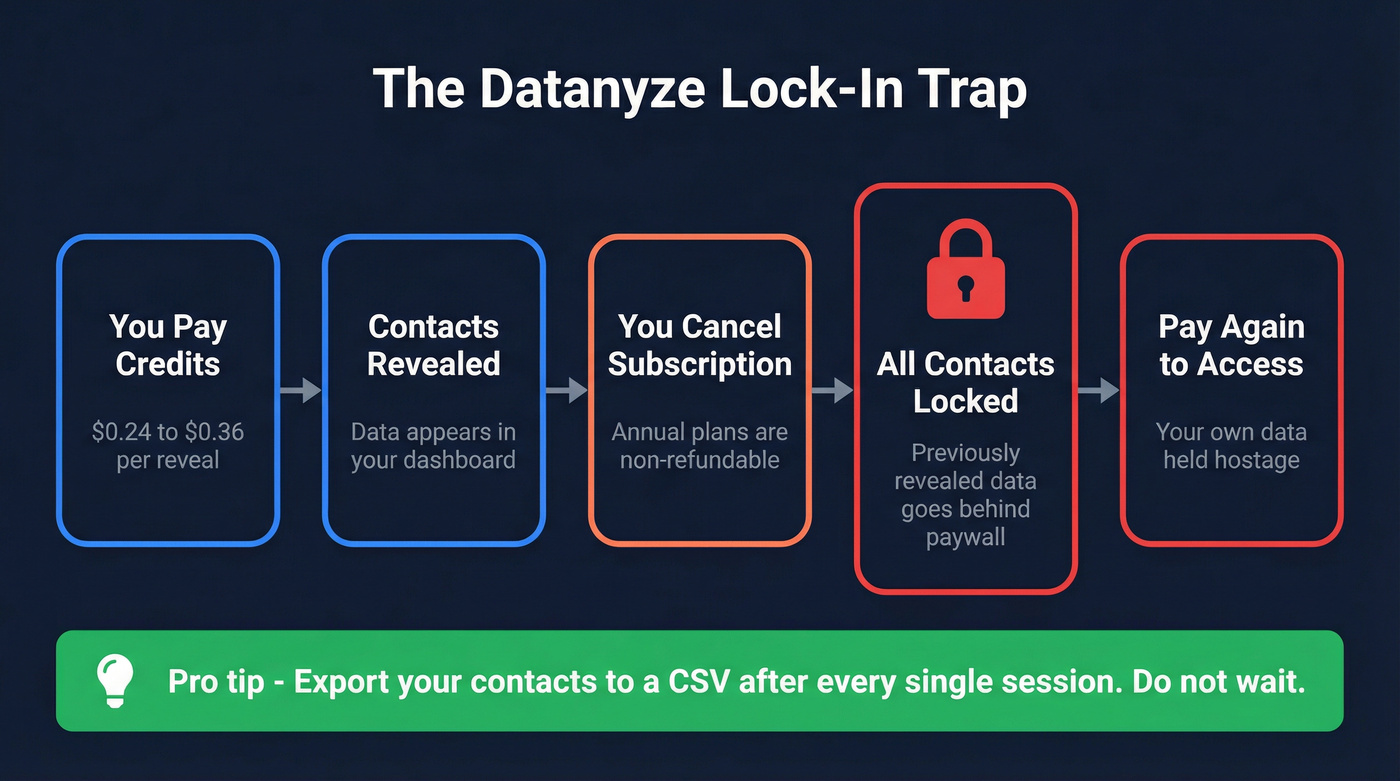 The Datanyze Lock-In Trap

You Pay Credits

\$0.24 to \$0.36 per reveal

Contacts Revealed

Data appears in your dashboard

You Cancel Subscription

Annual plans are non-refundable

All Contacts Locked

Previously revealed data goes behind paywall

Pay Again to Access

Your own data held hostage

Pro tip - Export your contacts to a CSV after every single session. Do not wait.